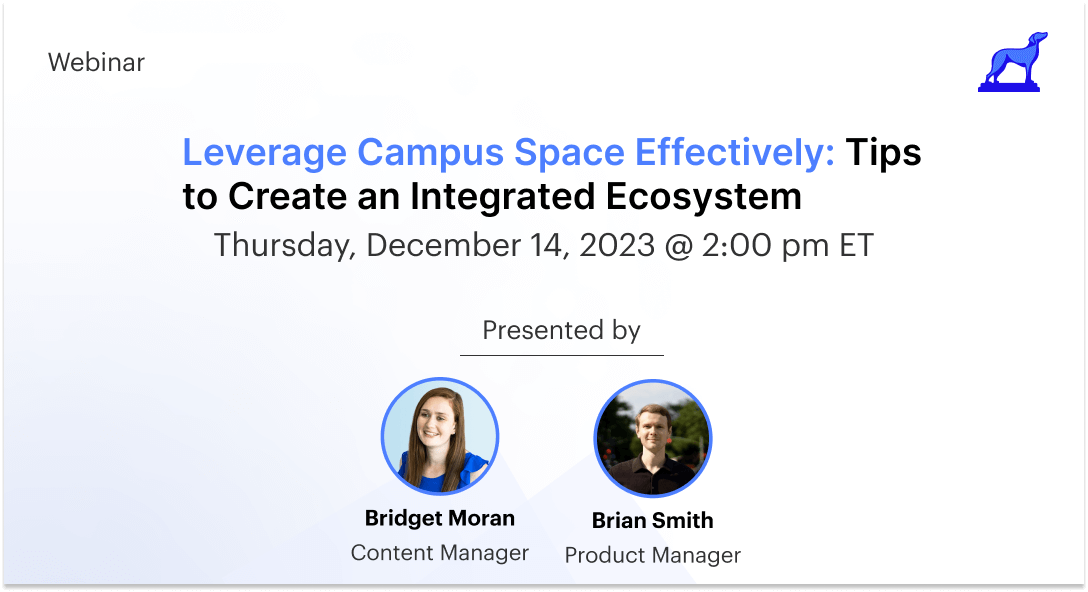 Webinar

Leverage Campus Space Effectively: Tips to Create an Integrated Ecosystem

Thursday, December 14, 2023 @ 2:00 pm ET

Presented by

Bridget Moran
Content Manager

Brian Smith
Product Manager